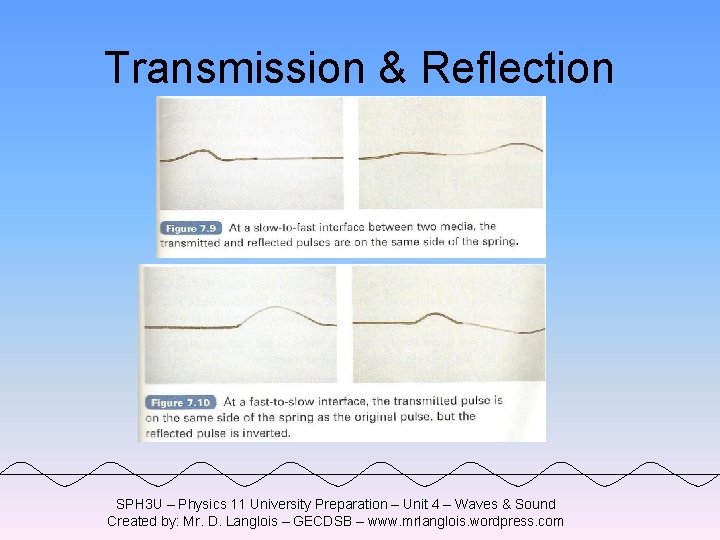 Transmission & Reflection

Figure 7.9 At a slow-to-fast interface between two media, the transmitted and reflected pulses are on the same side of the spring.

Figure 7.10 At a fast-to-slow interface, the transmitted pulse is on the same side of the spring as the original pulse, but the reflected pulse is inverted.

SPH3U – Physics 11 University Preparation – Unit 4 – Waves & Sound
Created by: Mr. D. Langlois – GECDSB – www.mrlanglois.wordpress.com